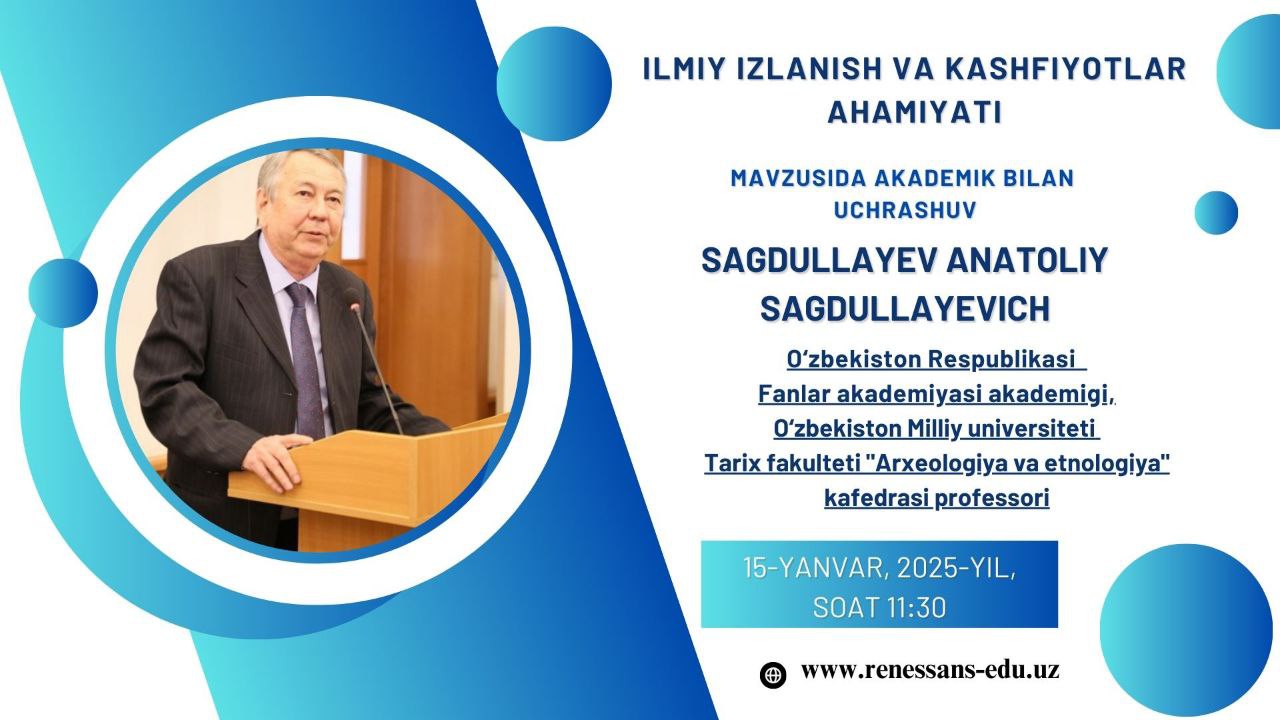 ILMIY IZLANISH VA KASHFIYOTLAR AHAMIYATI

MAVZUSIDA AKADEMIK BILAN UCHRASHUV

SAGDULLAYEV ANATOLIY SAGDULLAYEVICH

O‘zbekiston Respublikasi Fanlar akademiyasi akademigi, O‘zbekiston Milliy universiteti Tarix fakulteti "Arxeologiya va etnologiya" kafedrasi professori

15-YANVAR, 2025-YIL, SOAT 11:30

www.renessans-edu.uz